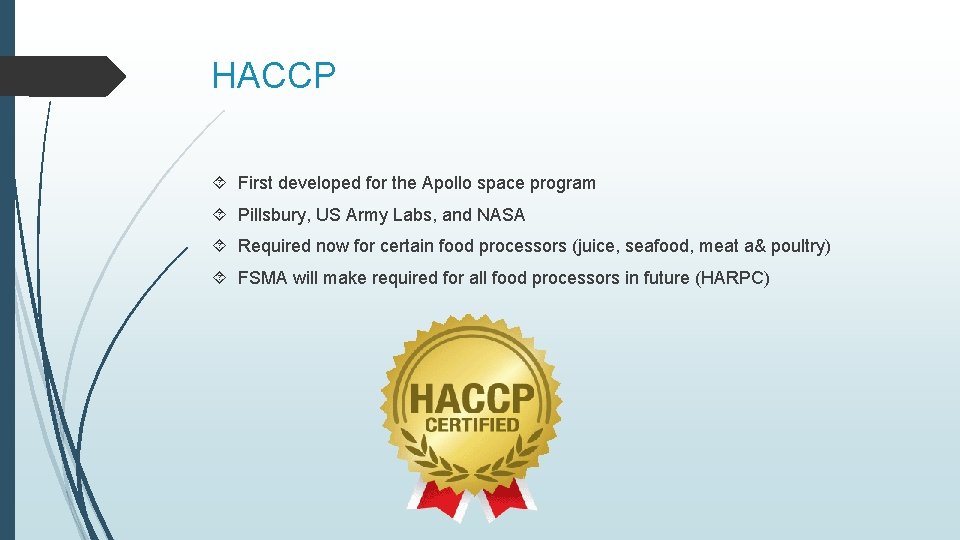 HACCP

First developed for the Apollo space program

Pillsbury, US Army Labs, and NASA

Required now for certain food processors (juice, seafood, meat a& poultry)

FSMA will make required for all food processors in future (HARPC)

HACCP
CERTIFIED